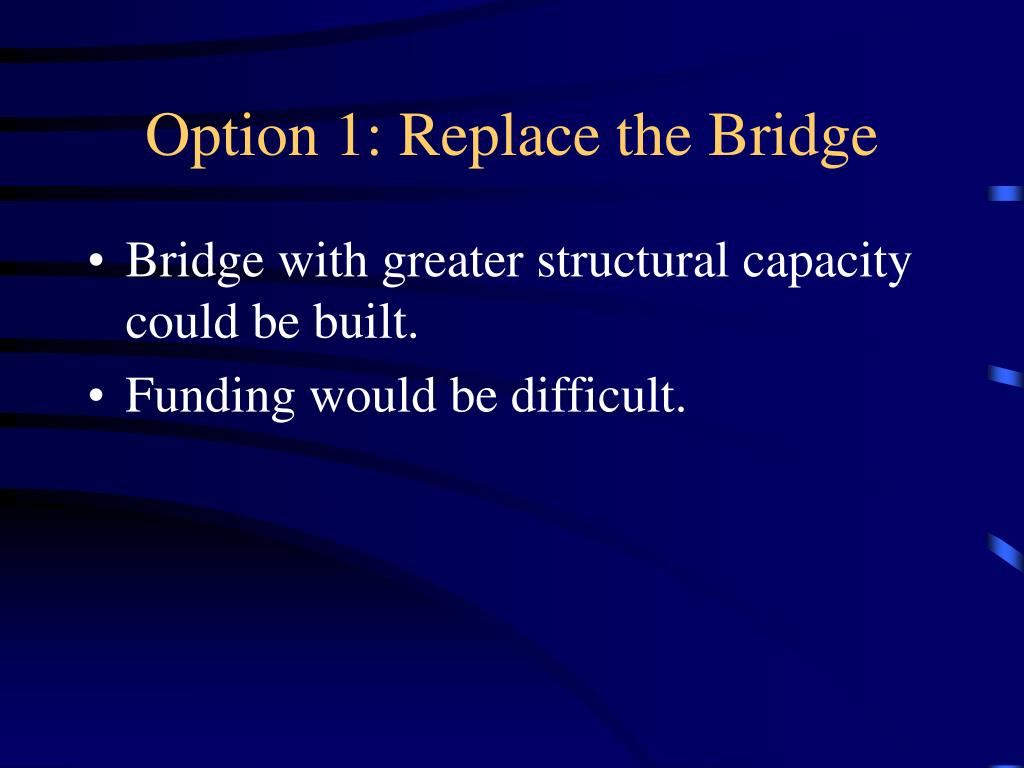 Option 1: Replace the Bridge

• Bridge with greater structural capacity could be built.
• Funding would be difficult.